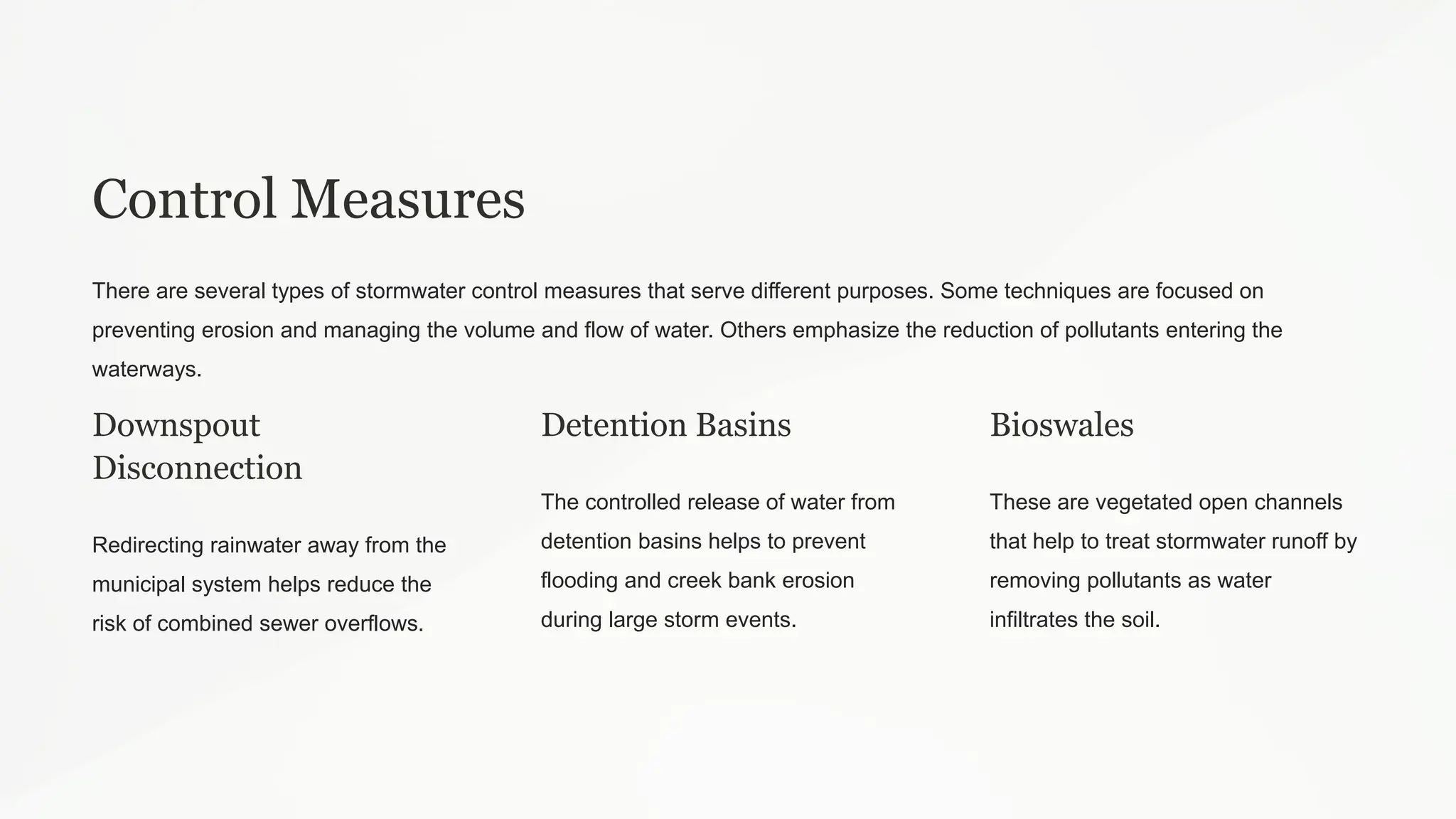 Control Measures

There are several types of stormwater control measures that serve different purposes. Some techniques are focused on preventing erosion and managing the volume and flow of water. Others emphasize the reduction of pollutants entering the waterways.

Downspout Disconnection

Redirecting rainwater away from the municipal system helps reduce the risk of combined sewer overflows.

Detention Basins

The controlled release of water from detention basins helps to prevent flooding and creek bank erosion during large storm events.

Bioswales

These are vegetated open channels that help to treat stormwater runoff by removing pollutants as water infiltrates the soil.